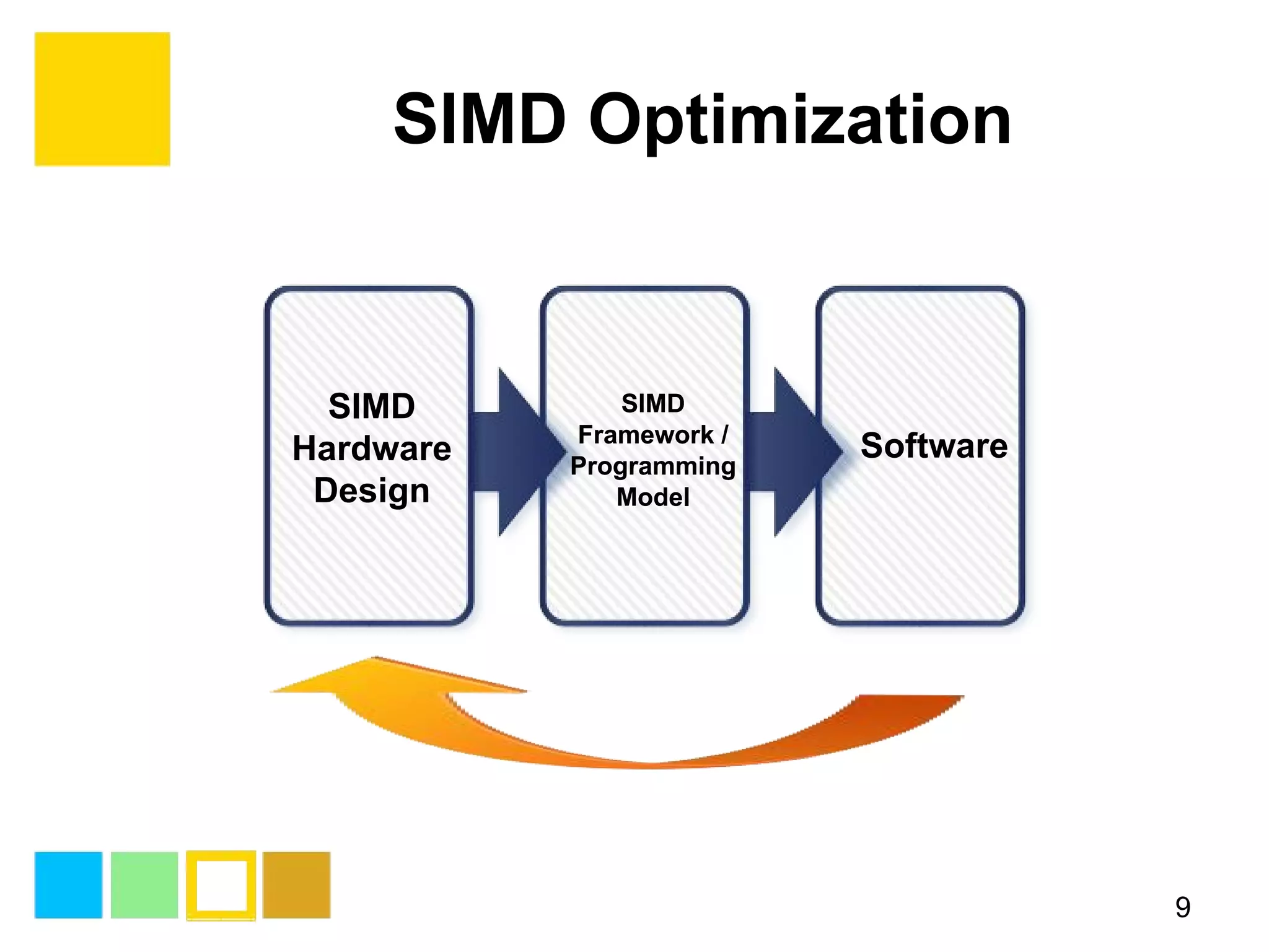 SIMD Optimization

SIMD Hardware Design

SIMD Framework / Programming Model

Software

9